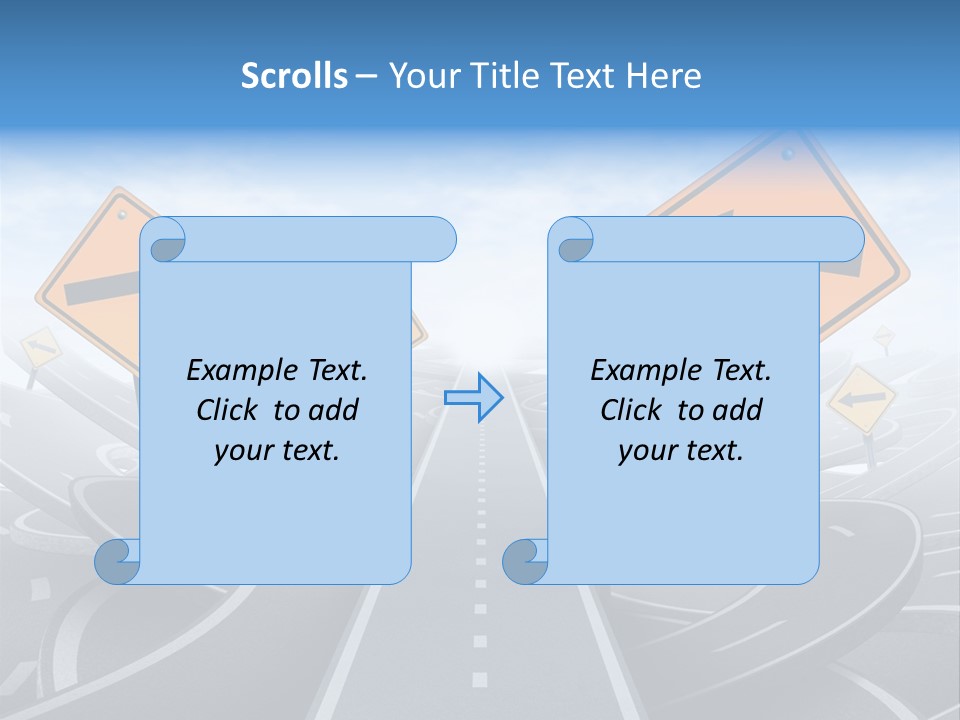 Scrolls – Your Title Text Here

Example Text. Click to add your text.

Example Text. Click to add your text.